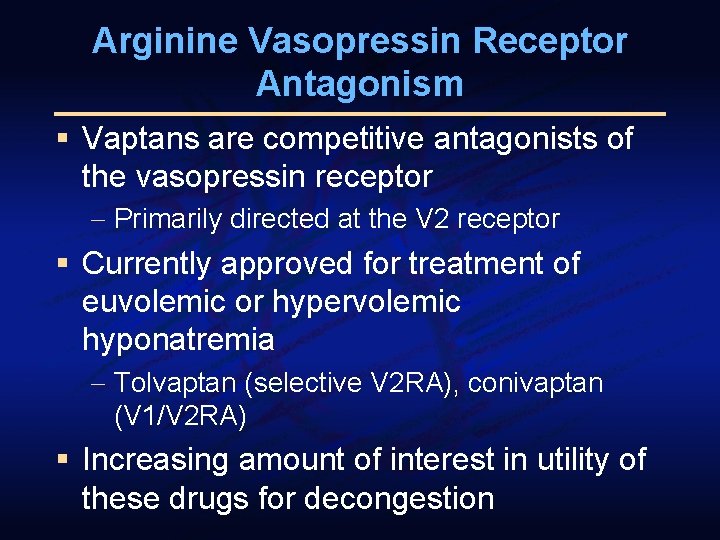 Arginine Vasopressin Receptor Antagonism

▪ Vaptans are competitive antagonists of the vasopressin receptor
– Primarily directed at the V2 receptor

▪ Currently approved for treatment of euvolemic or hypervolemic hyponatremia
– Tolvaptan (selective V2RA), conivaptan (V1/V2RA)

▪ Increasing amount of interest in utility of these drugs for decongestion